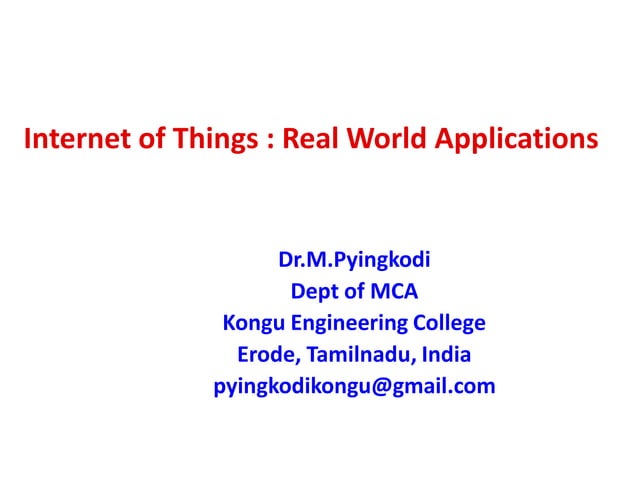 Internet of Things : Real World Applications

Dr.M.Pyingkodi
Dept of MCA
Kongu Engineering College
Erode, Tamilnadu, India
pyingkodikongu@gmail.com